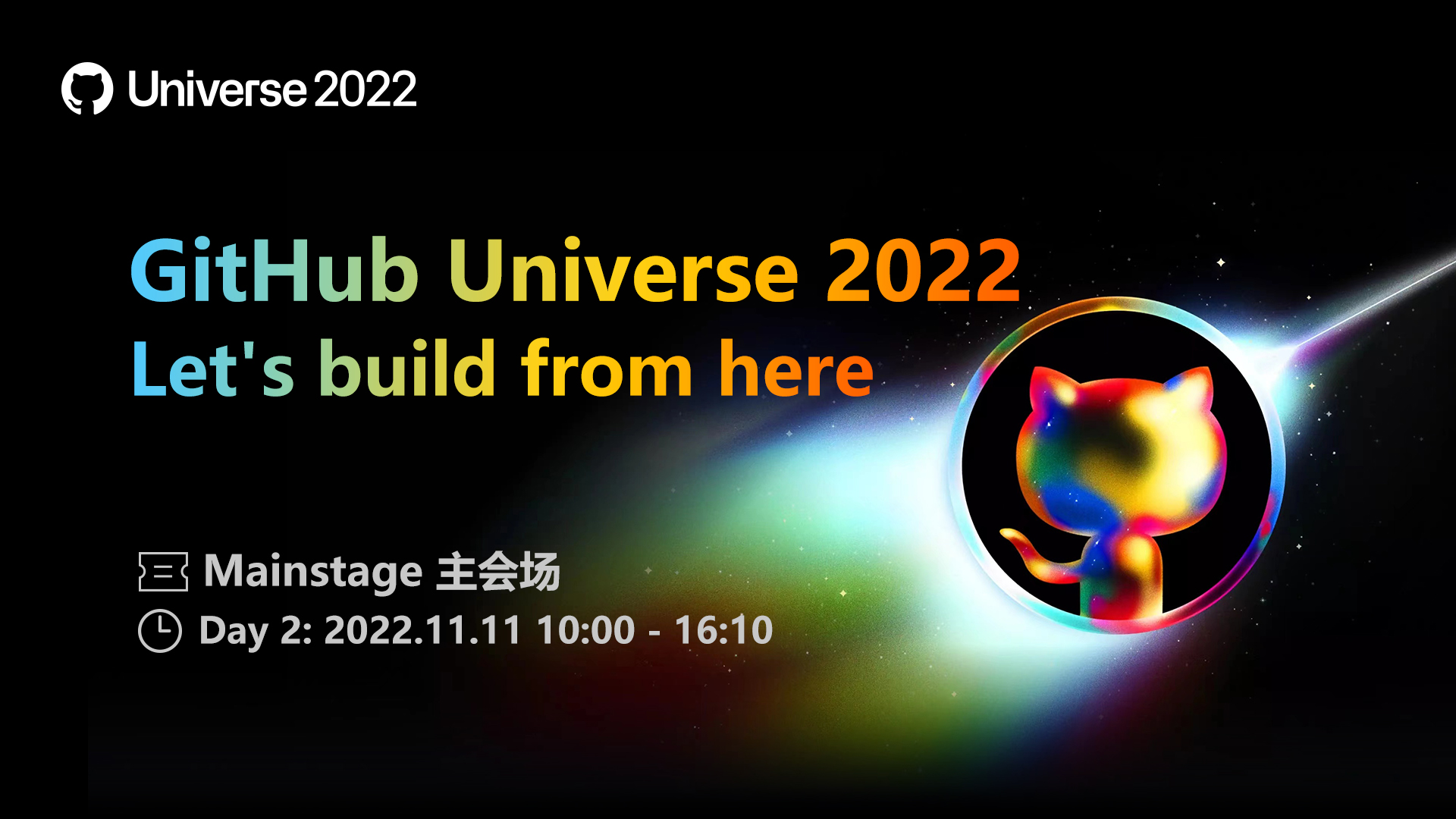 Universe 2022

GitHub Universe 2022
Let's build from here

Mainstage 主会场
Day 2: 2022.11.11 10:00 - 16:10